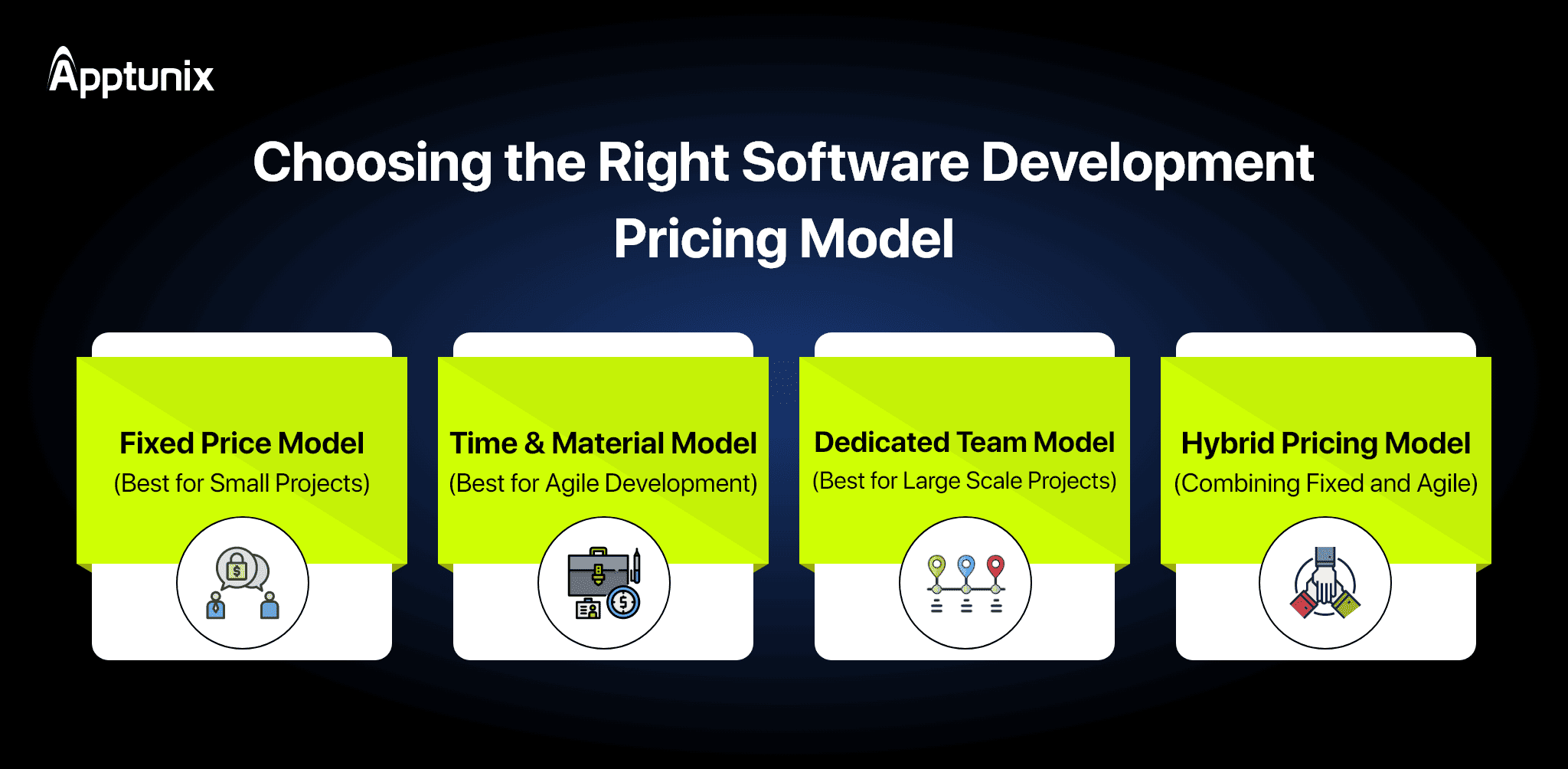 Apptunix

Choosing the Right Software Development Pricing Model

Fixed Price Model
(Best for Small Projects)

Time & Material Model
(Best for Agile Development)

Dedicated Team Model
(Best for Large Scale Projects)

Hybrid Pricing Model
(Combining Fixed and Agile)